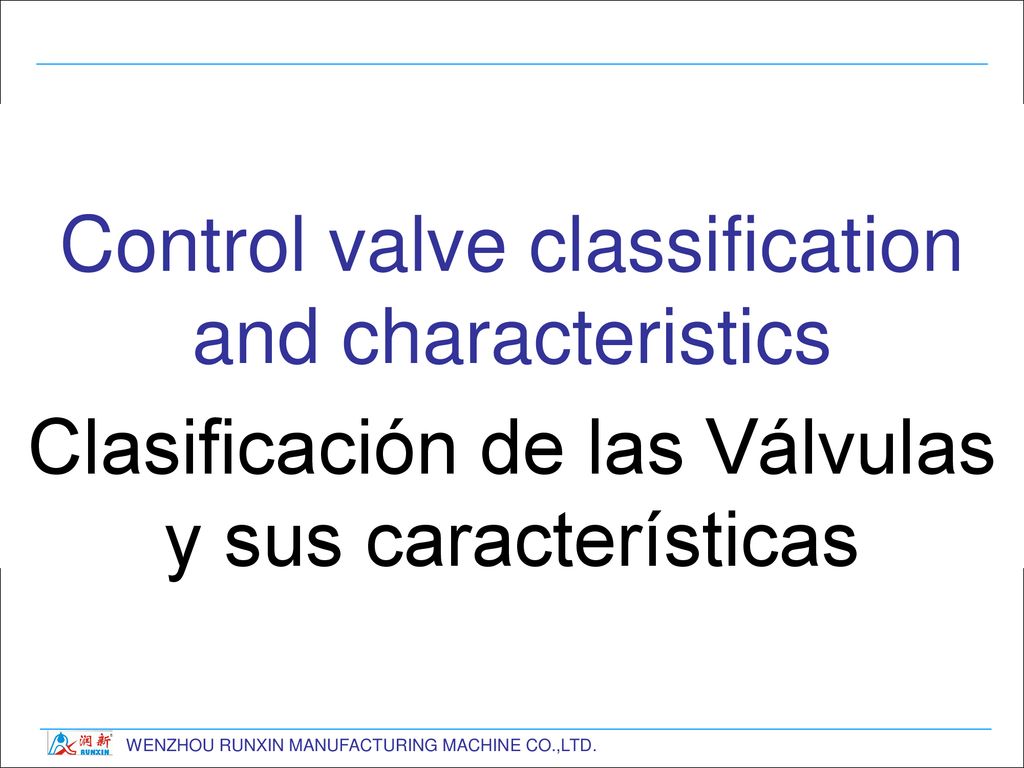 Control valve classification and characteristics

Clasificación de las Válvulas y sus características

润新 RUNXIN

WENZHOU RUNXIN MANUFACTURING MACHINE CO.,LTD.